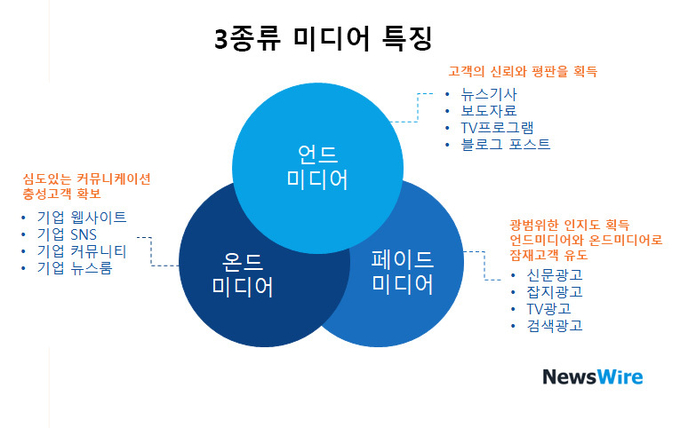 3종류 미디어 특징

고객의 신뢰와 평판을 획득
• 뉴스기사
• 보도자료
• TV프로그램
• 블로그 포스트

언드
미디어

심도있는 커뮤니케이션
충성고객 확보
• 기업 웹사이트
• 기업 SNS
• 기업 커뮤니티
• 기업 뉴스룸

온드
미디어

페이드
미디어

광범위한 인지도 획득
언드미디어와 온드미디어로
잠재고객 유도
• 신문광고
• 잡지광고
• TV광고
• 검색광고

NewsWire